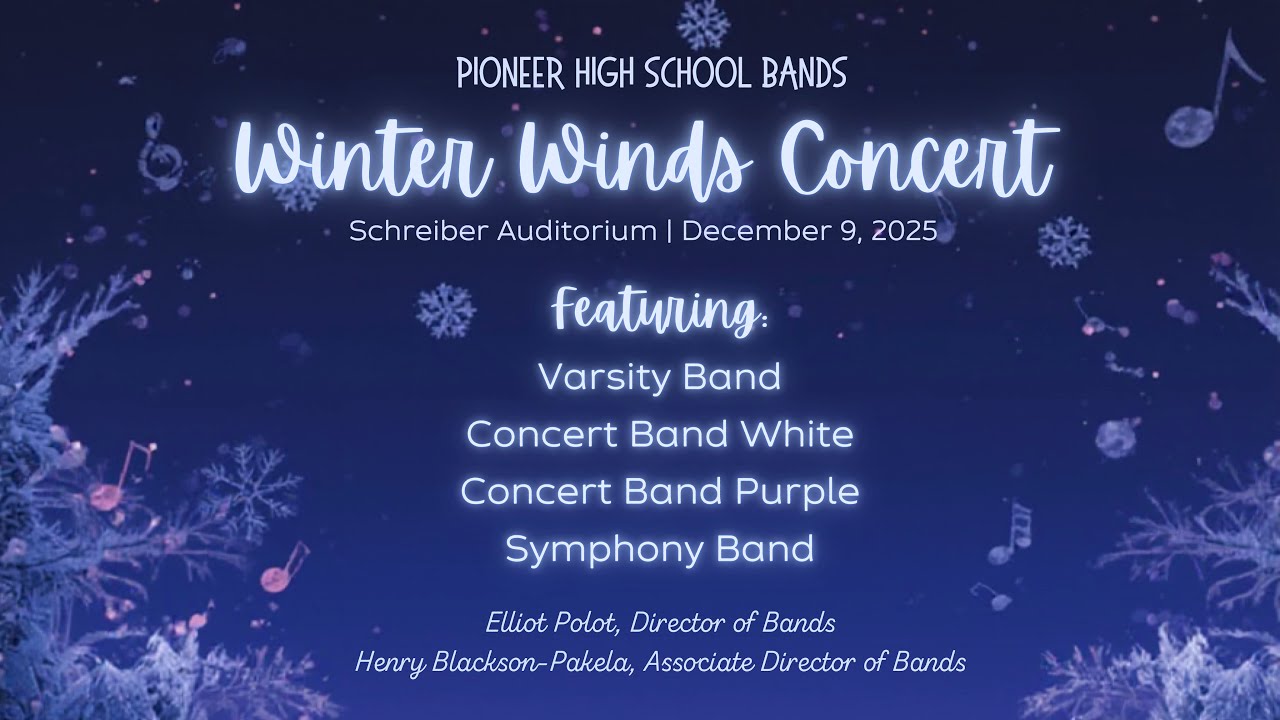 PIONEER HIGH SCHOOL BANDS

Winter Winds Concert

Schreiber Auditorium | December 9, 2025

Featuring:

Varsity Band

Concert Band White

Concert Band Purple

Symphony Band

Elliot Polot, Director of Bands

Henry Blackson-Pakela, Associate Director of Bands